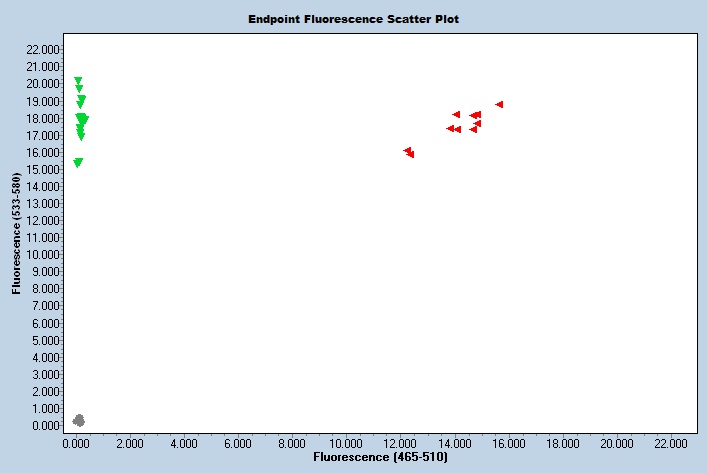 Endpoint Fluorescence Scatter Plot

Fluorescence (533-580)

22.000
21.000
20.000
19.000
18.000
17.000
16.000
15.000
14.000
13.000
12.000
11.000
10.000
9.000
8.000
7.000
6.000
5.000
4.000
3.000
2.000
1.000
0.000

0.000 2.000 4.000 6.000 8.000 10.000 12.000 14.000 16.000 18.000 20.000 22.000

Fluorescence (465-510)